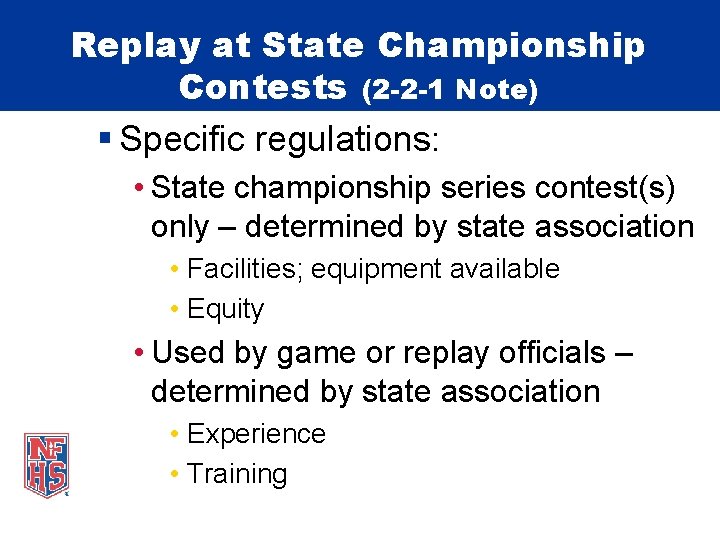 Replay at State Championship Contests (2-2-1 Note)

▪ Specific regulations:

• State championship series contest(s) only – determined by state association

• Facilities; equipment available

• Equity

• Used by game or replay officials – determined by state association

• Experience

• Training

NFHS